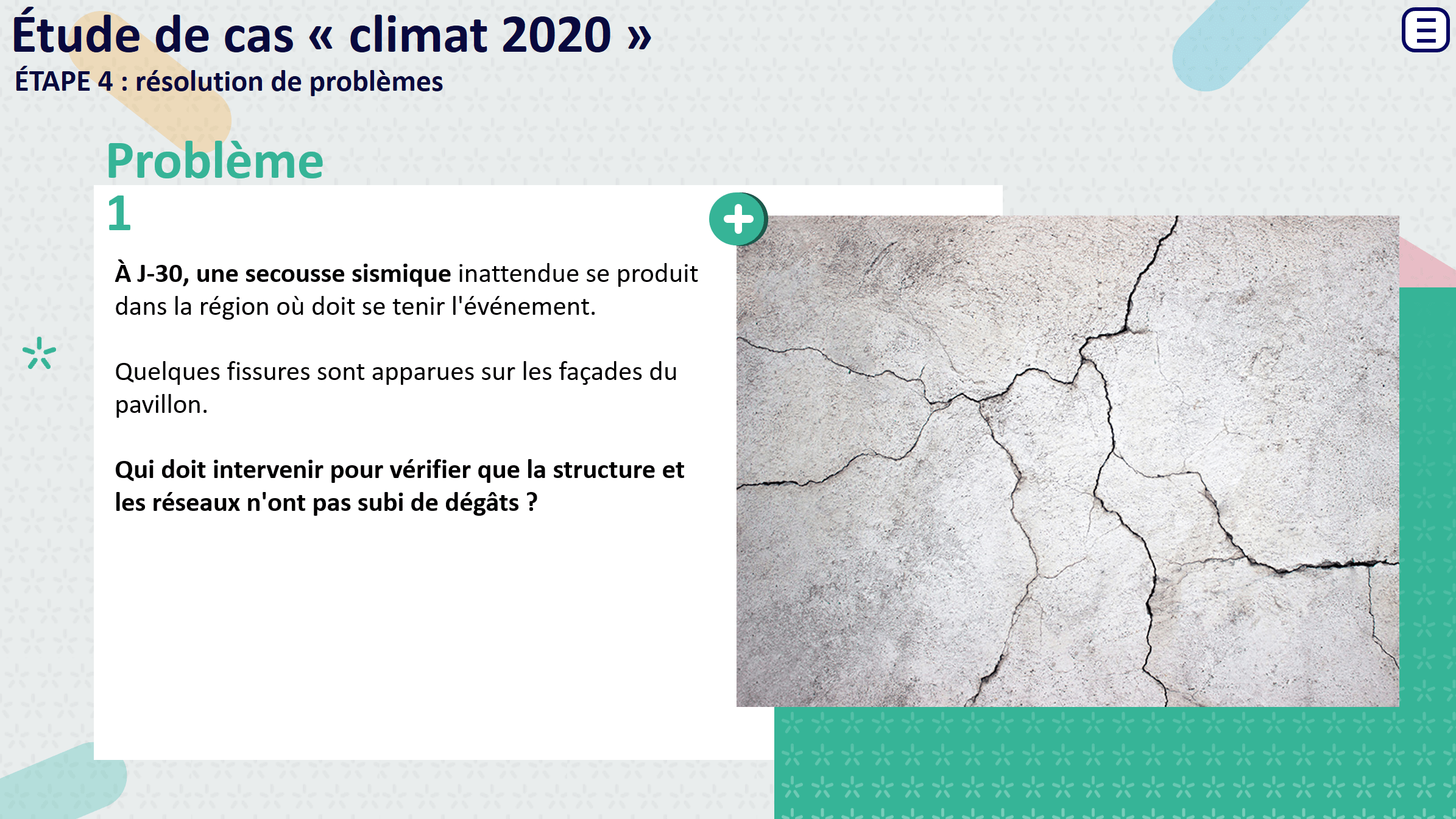 Étude de cas « climat 2020 »
ÉTAPE 4 : résolution de problèmes

Problème 1

À J-30, une secousse sismique inattendue se produit dans la région où doit se tenir l'événement.

Quelques fissures sont apparues sur les façades du pavillon.

Qui doit intervenir pour vérifier que la structure et les réseaux n'ont pas subi de dégâts ?